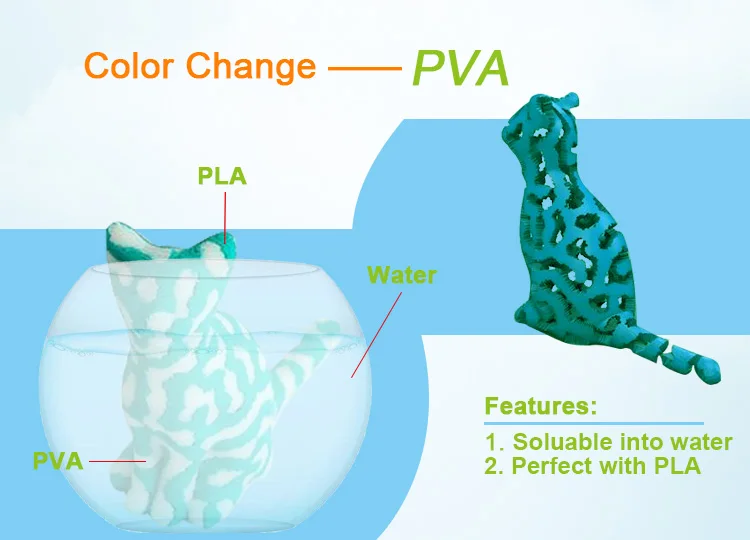 Color Change —— PVA

PLA

Water

PVA

Features:
1. Soluable into water
2. Perfect with PLA